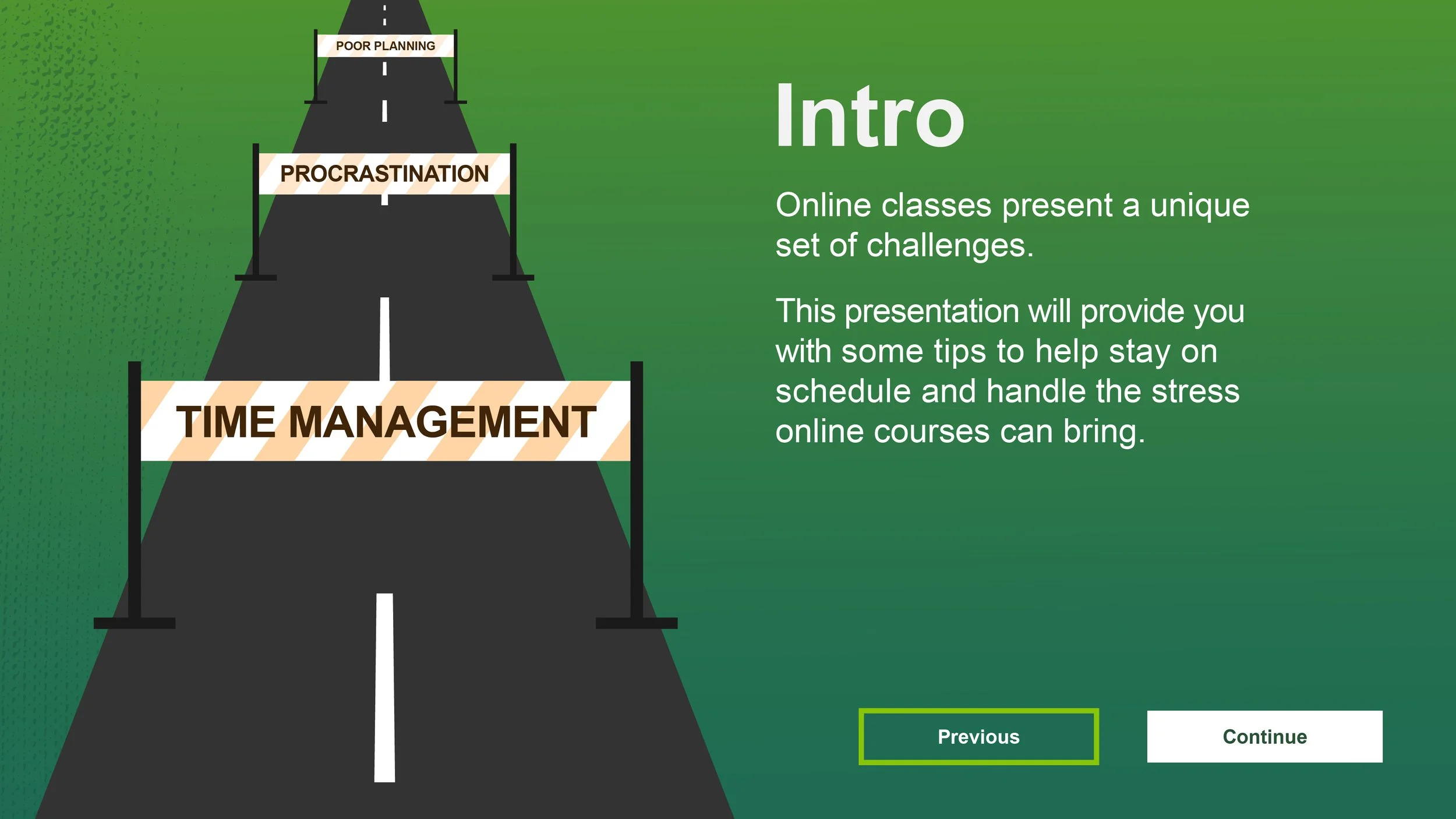 POOR PLANNING

PROCRASTINATION

TIME MANAGEMENT

Intro

Online classes present a unique set of challenges.

This presentation will provide you with some tips to help stay on schedule and handle the stress online courses can bring.

Previous

Continue